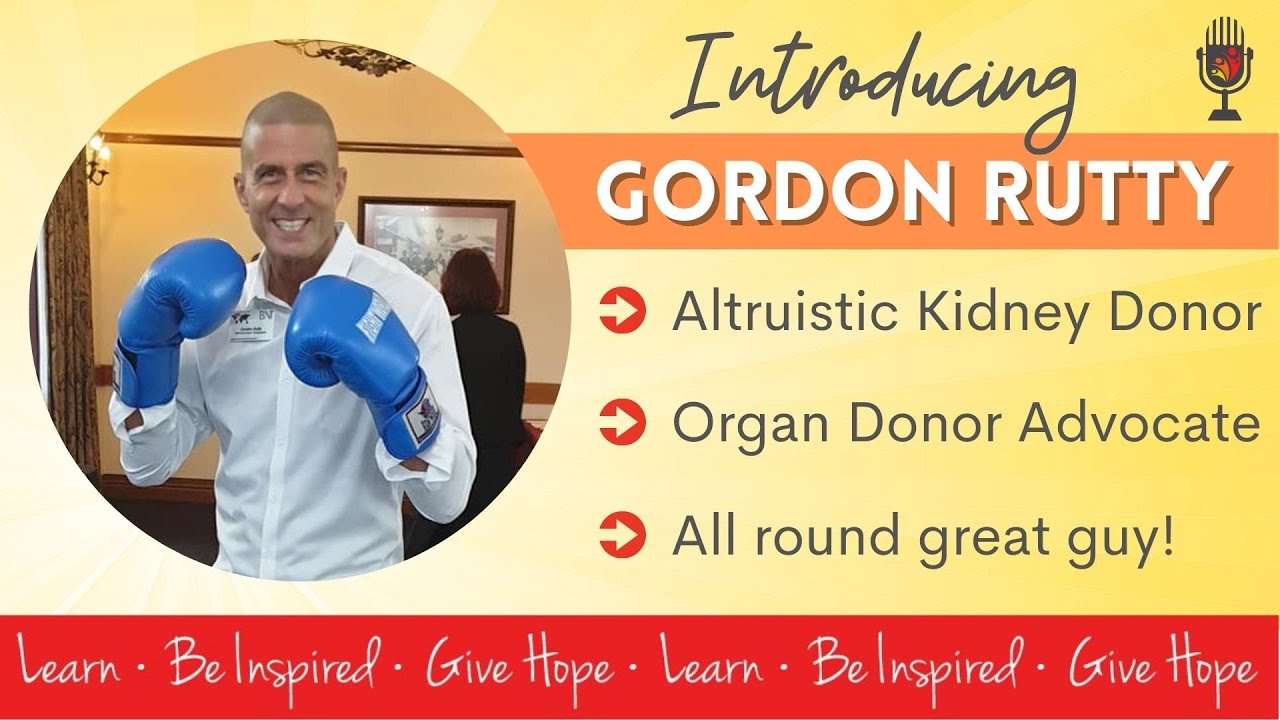 Introducing
GORDON RUTTY

Altruistic Kidney Donor

Organ Donor Advocate

All round great guy!

Learn · Be Inspired · Give Hope · Learn · Be Inspired · Give Hope